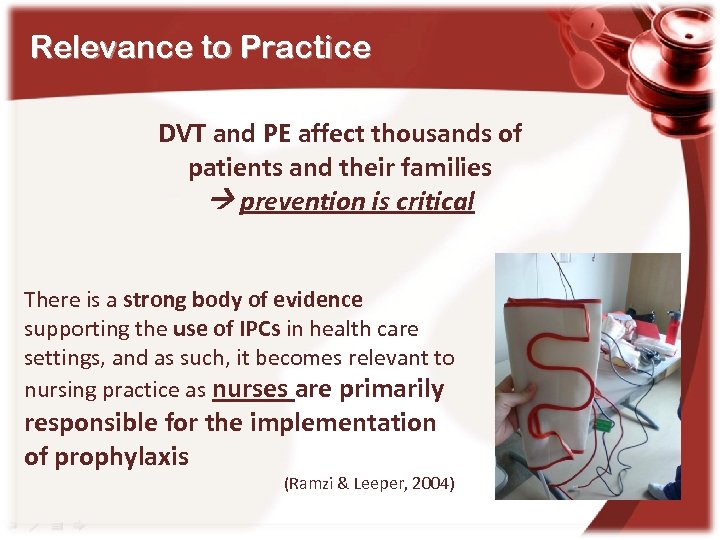 Relevance to Practice

DVT and PE affect thousands of patients and their families
→ prevention is critical

There is a strong body of evidence supporting the use of IPCs in health care settings, and as such, it becomes relevant to nursing practice as nurses are primarily responsible for the implementation of prophylaxis

(Ramzi & Leeper, 2004)